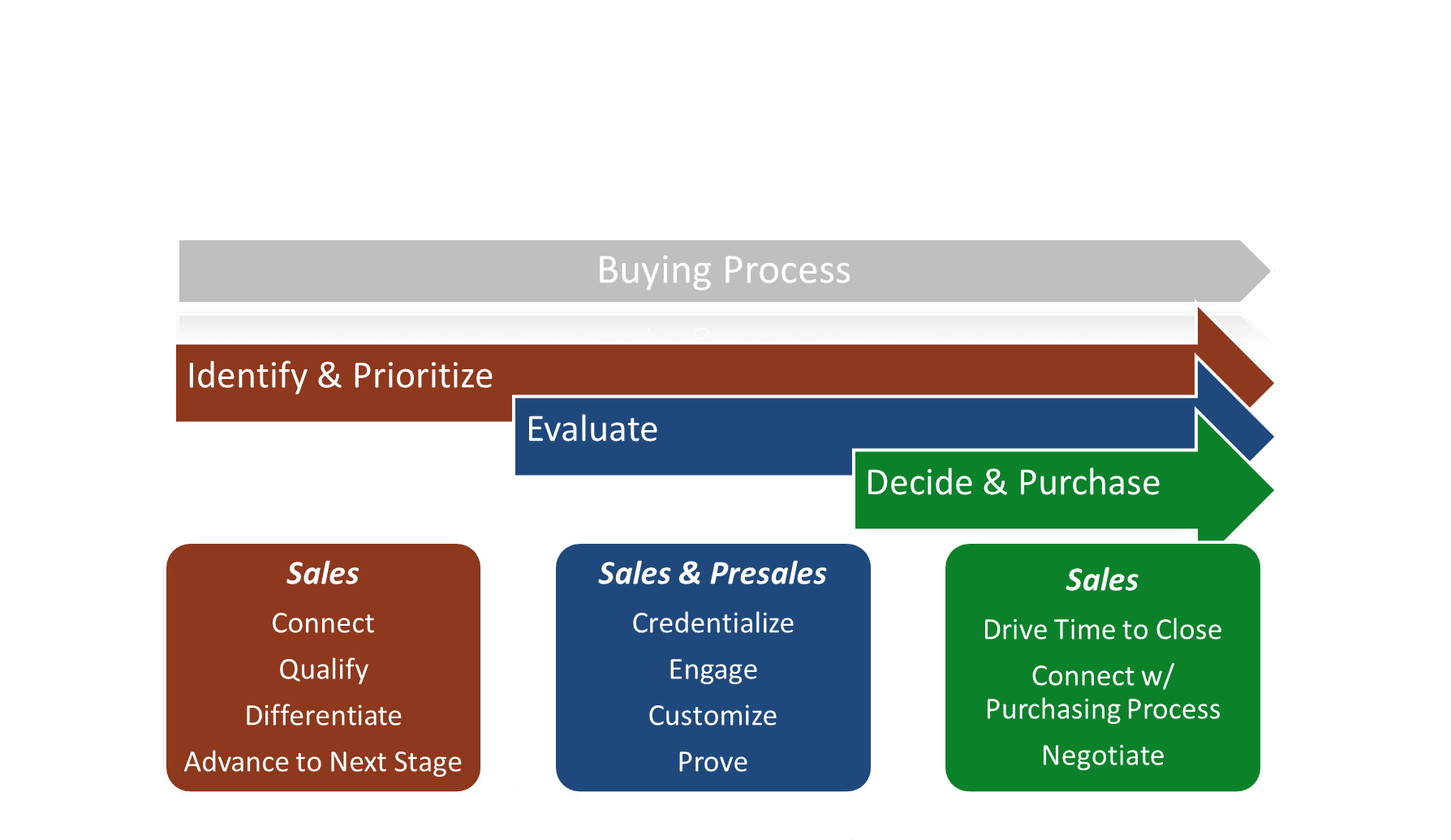 Buying Process

Identify & Prioritize

Evaluate

Decide & Purchase

Sales
Connect
Qualify
Differentiate
Advance to Next Stage

Sales & Presales
Credentialize
Engage
Customize
Prove

Sales
Drive Time to Close
Connect w/ Purchasing Process
Negotiate